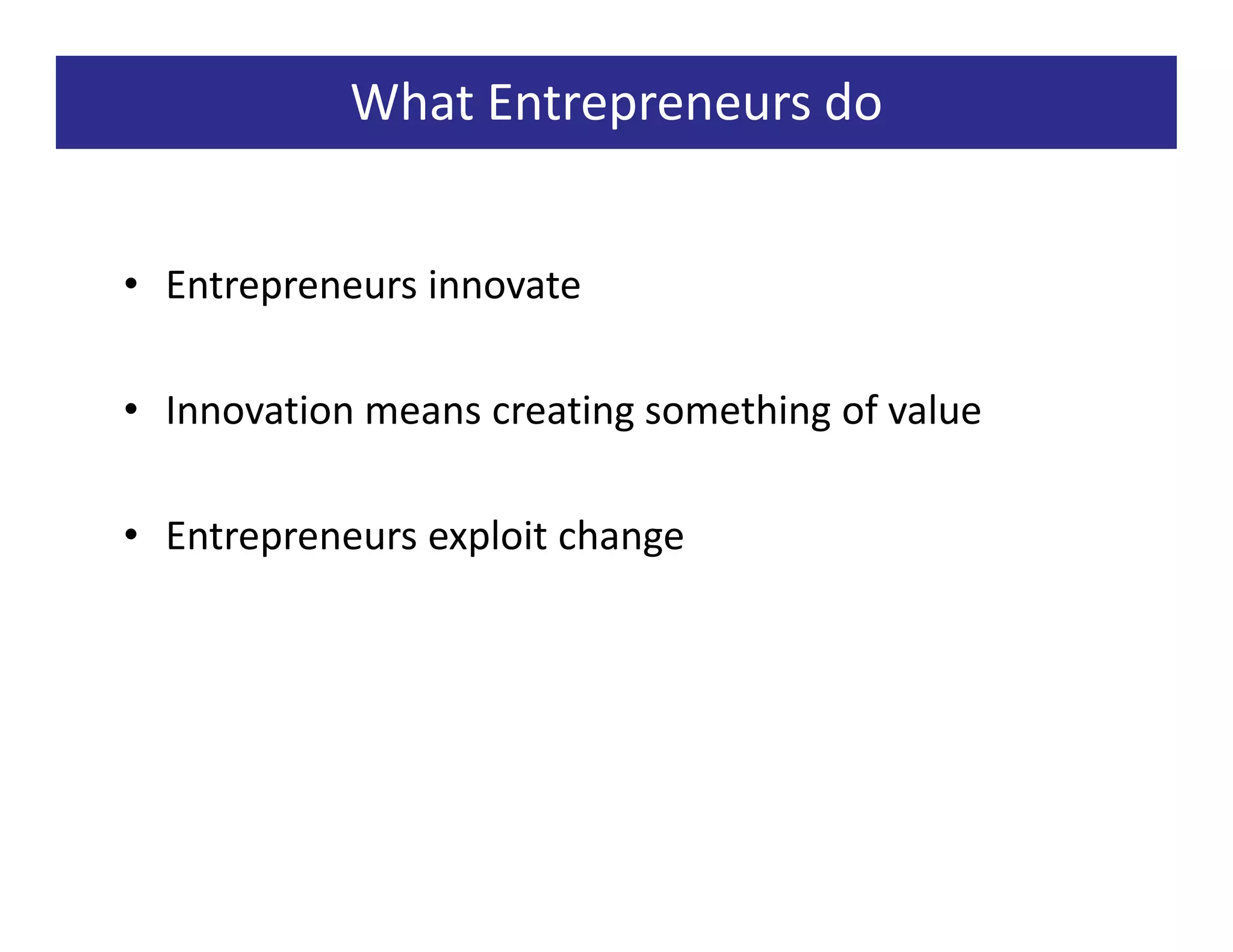 What Entrepreneurs do

• Entrepreneurs innovate

• Innovation means creating something of value

• Entrepreneurs exploit change